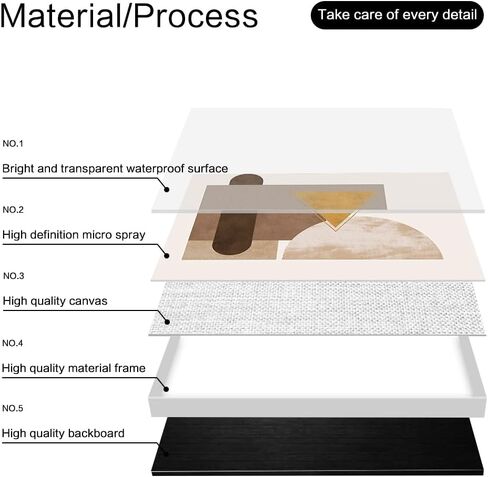 Material/Process

Take care of every detail

NO.1

Bright and transparent waterproof surface

NO.2

High definition micro spray

NO.3

High quality canvas

NO.4

High quality material frame

NO.5

High quality backboard